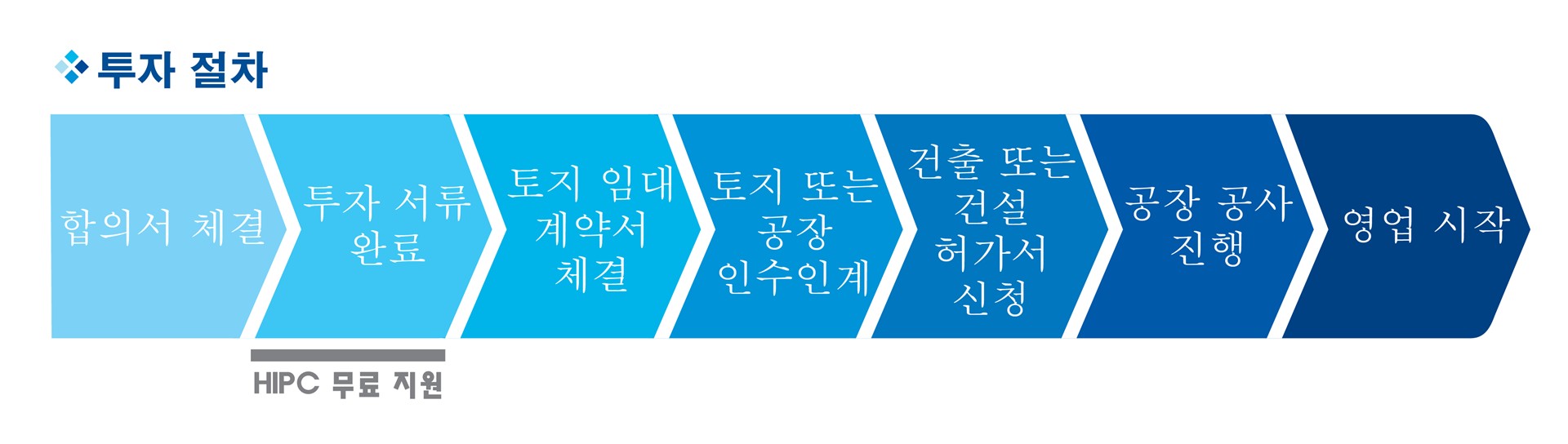 투자 절차

합의서 체결

투자 서류 완료

토지 임대 계약서 체결

토지 또는 공장 인수인계

건출 또는 건설 허가서 신청

공장 공사 진행

영업 시작

HIPC 무료 지원